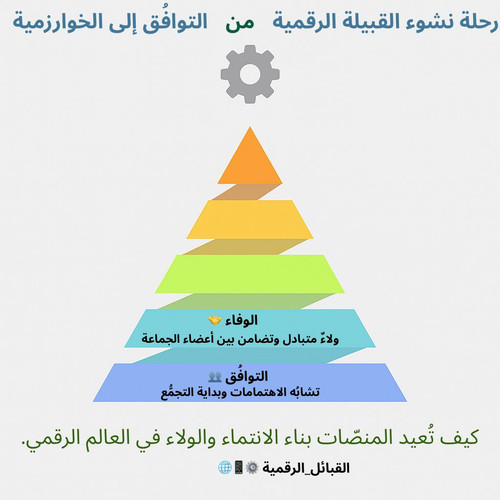 رحلة نشوء القبيلة الرقمية من التوافُق إلى الخوارزمية

الوفاء 🤝
ولاءٌ متبادل وتضامن بين أعضاء الجماعة

التوافُق 👥
تشابُه الاهتمامات وبداية التجمُّع

كيف تُعيد المنصّات بناء الانتماء والولاء في العالم الرقمي.

القبائل_الرقمية ⚙️📱🌐